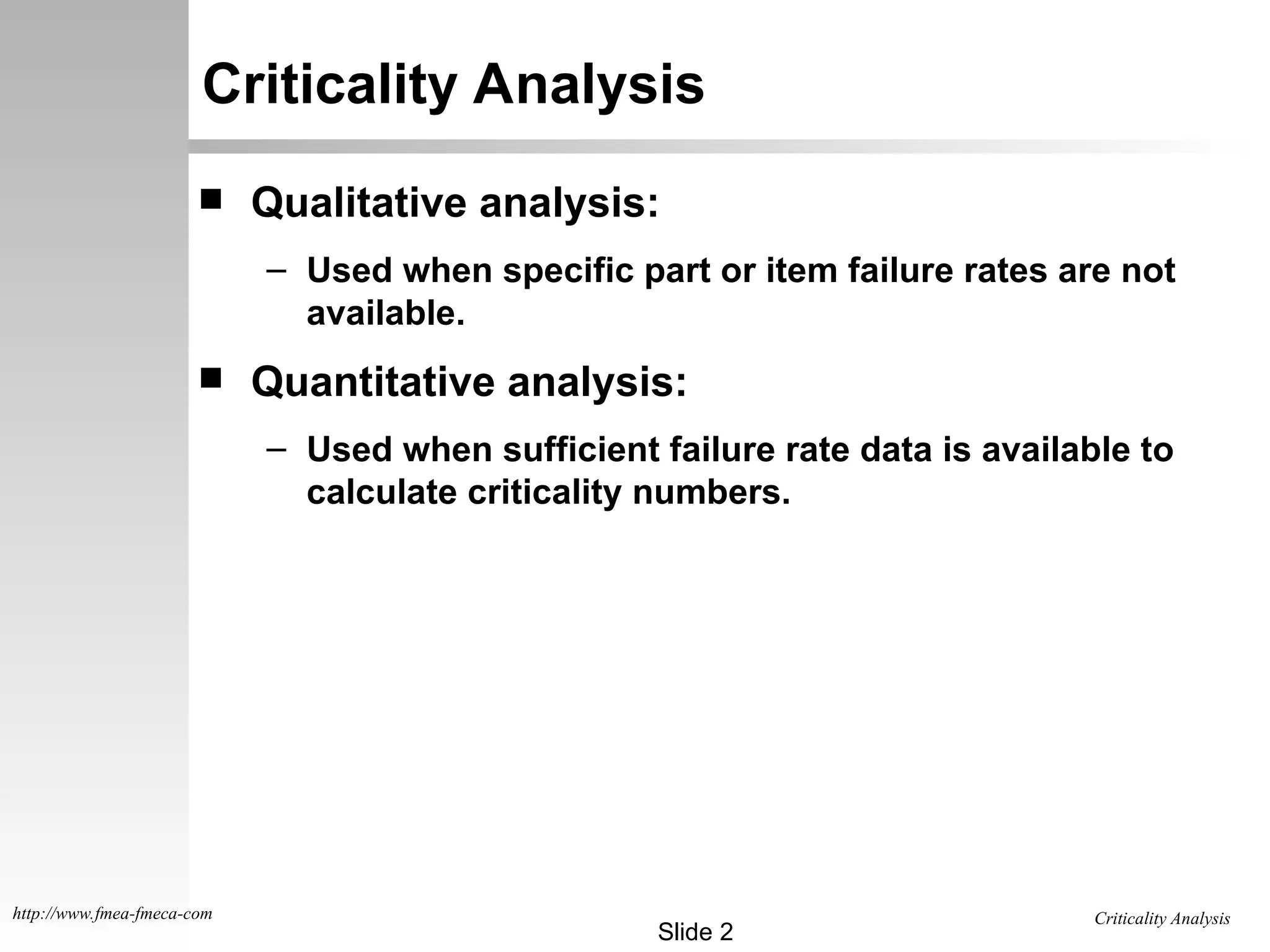 Criticality Analysis

■ Qualitative analysis:

– Used when specific part or item failure rates are not available.

■ Quantitative analysis:

– Used when sufficient failure rate data is available to calculate criticality numbers.

http://www.fmea-fmeca-com

Slide 2

Criticality Analysis